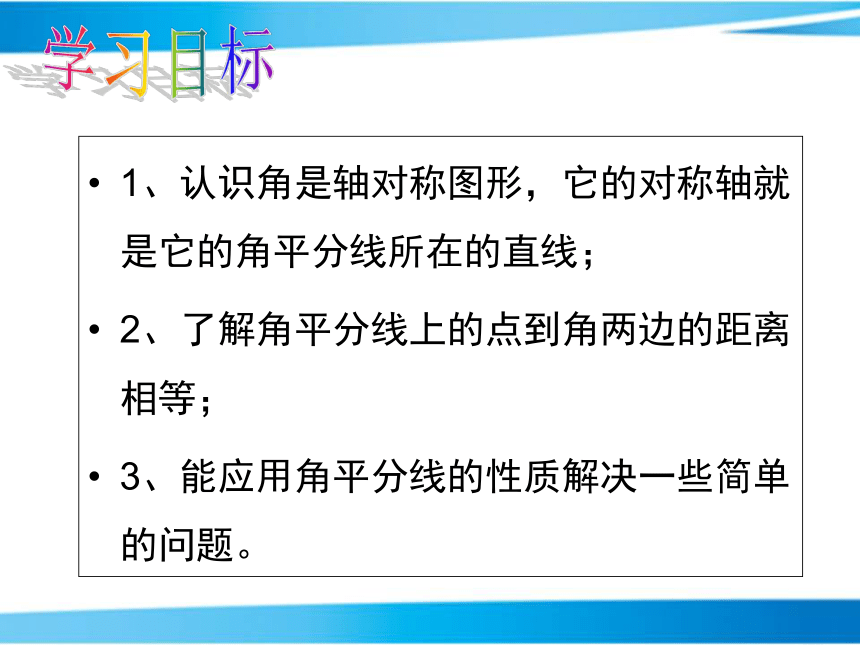 学习目标

• 1、认识角是轴对称图形，它的对称轴就是它的角平分线所在的直线；

• 2、了解角平分线上的点到角两边的距离相等；

• 3、能应用角平分线的性质解决一些简单的问题。